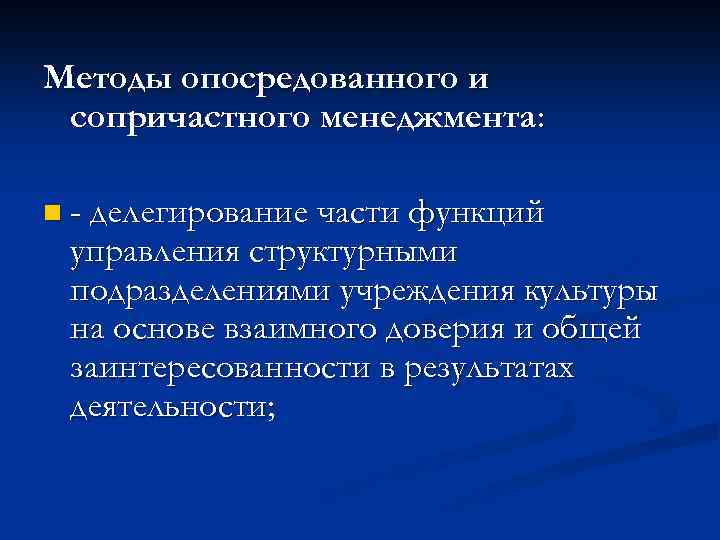 Методы опосредованного и сопричастного менеджмента:

- делегирование части функций управления структурными подразделениями учреждения культуры на основе взаимного доверия и общей заинтересованности в результатах деятельности;